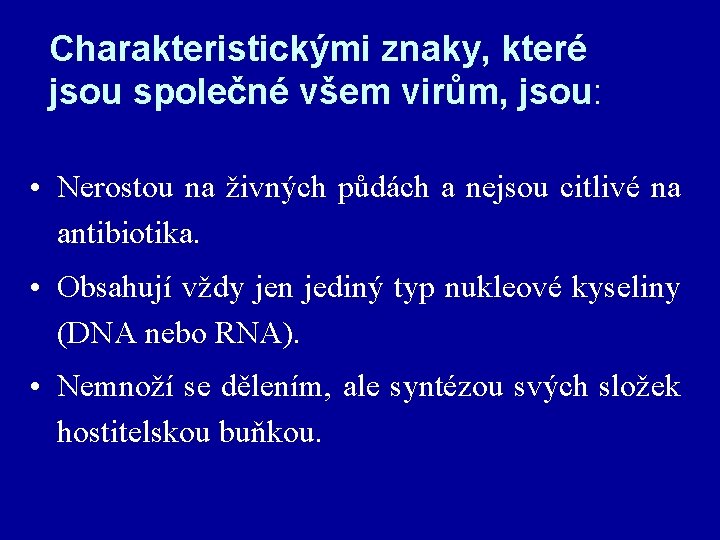 Charakteristickými znaky, které jsou společné všem virům, jsou:

• Nerostou na živných půdách a nejsou citlivé na antibiotika.

• Obsahují vždy jen jediný typ nukleové kyseliny (DNA nebo RNA).

• Nemnoží se dělením, ale syntézou svých složek hostitelskou buňkou.